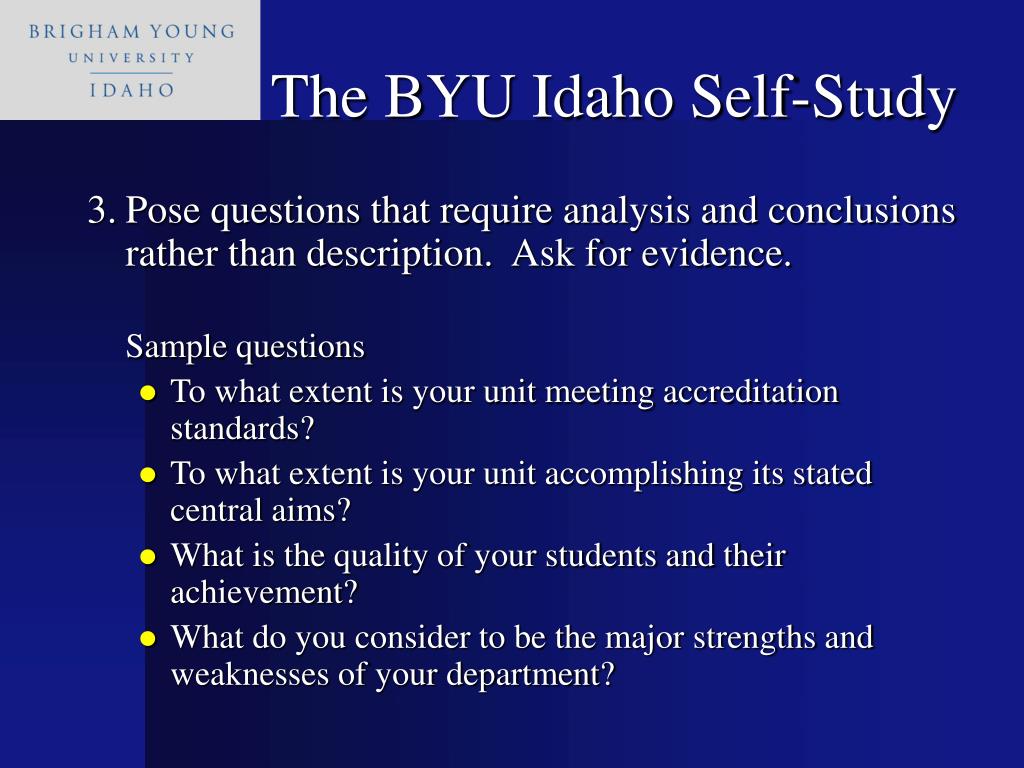 BRIGHAM YOUNG
UNIVERSITY
IDAHO

The BYU Idaho Self-Study

3. Pose questions that require analysis and conclusions rather than description. Ask for evidence.

Sample questions
- To what extent is your unit meeting accreditation standards?
- To what extent is your unit accomplishing its stated central aims?
- What is the quality of your students and their achievement?
- What do you consider to be the major strengths and weaknesses of your department?